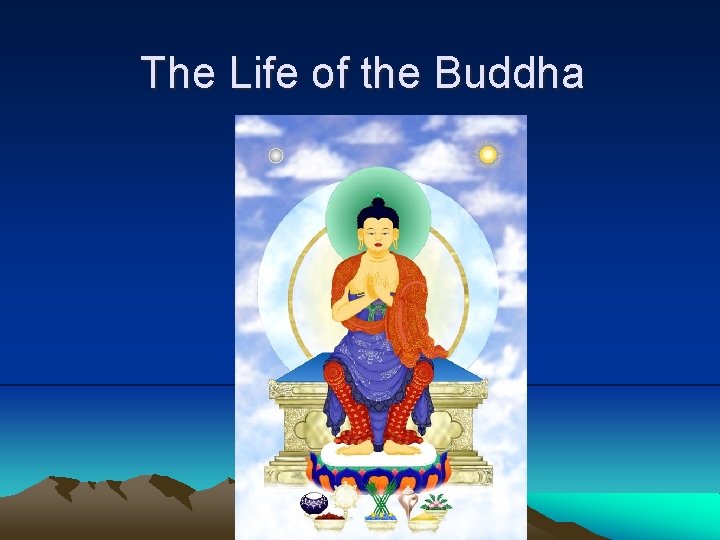 The Life of the Buddha